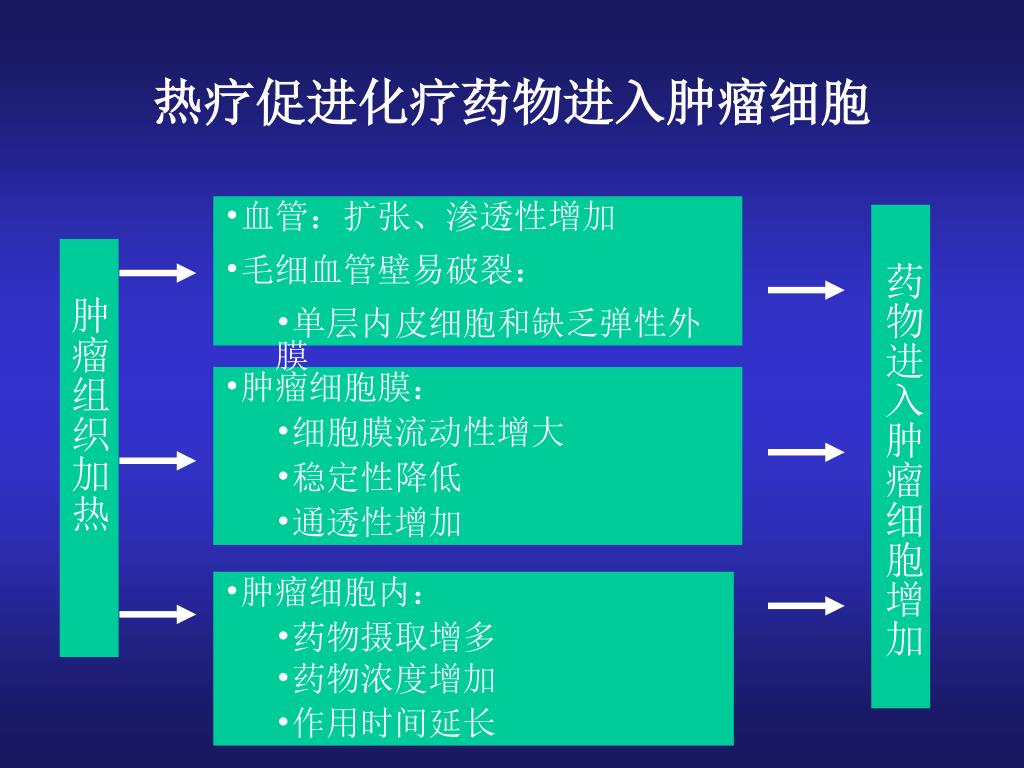 热疗促进化疗药物进入肿瘤细胞

肿瘤组织加热

•血管：扩张、渗透性增加

•毛细血管壁易破裂：

•单层内皮细胞和缺乏弹性外膜

•肿瘤细胞膜：

•细胞膜流动性增大

•稳定性降低

•通透性增加

•肿瘤细胞内：

•药物摄取增多

•药物浓度增加

•作用时间延长

药物进入肿瘤细胞增加